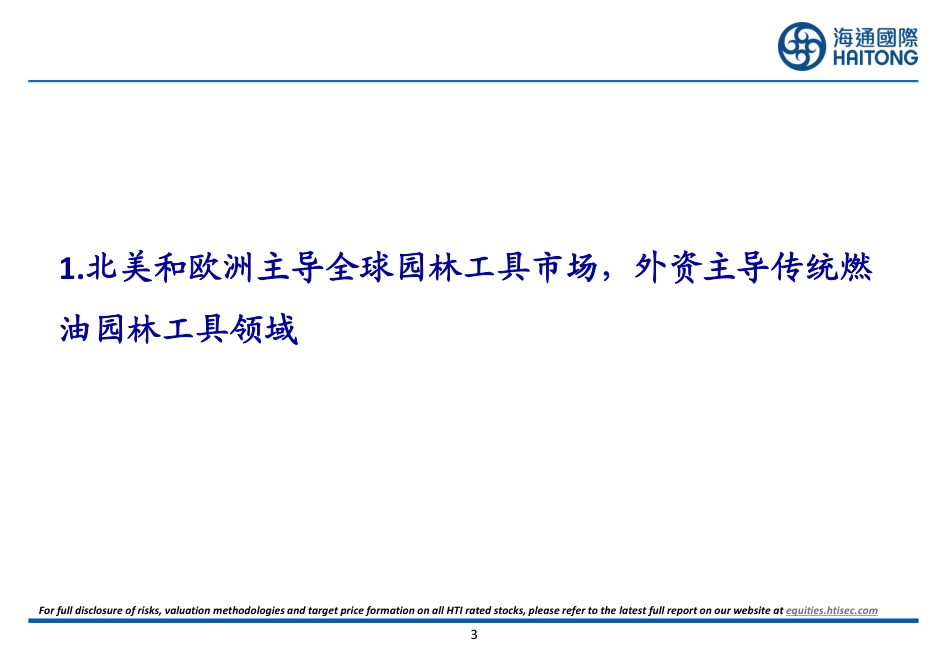 海通國際
HAITONG

1.北美和欧洲主导全球园林工具市场，外资主导传统燃油园林工具领域

For full disclosure of risks, valuation methodologies and target price formation on all HTI rated stocks, please refer to the latest full report on our website at equities.htisec.com

3